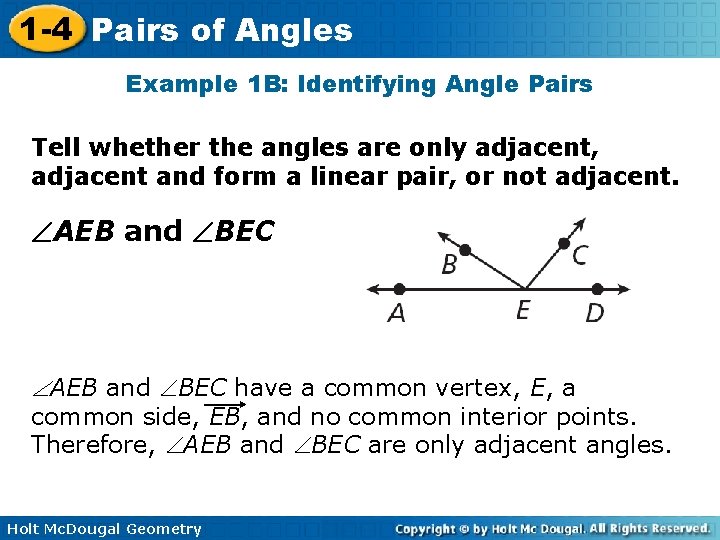 1-4 Pairs of Angles

Example 1B: Identifying Angle Pairs

Tell whether the angles are only adjacent, adjacent and form a linear pair, or not adjacent.

$\angle AEB$ and $\angle BEC$

B C A E D

$\angle AEB$ and $\angle BEC$ have a common vertex, $E$, a common side, $\overrightarrow{EB}$, and no common interior points. Therefore, $\angle AEB$ and $\angle BEC$ are only adjacent angles.

Holt McDougal Geometry

Copyright © by Holt Mc Dougal. All Rights Reserved.